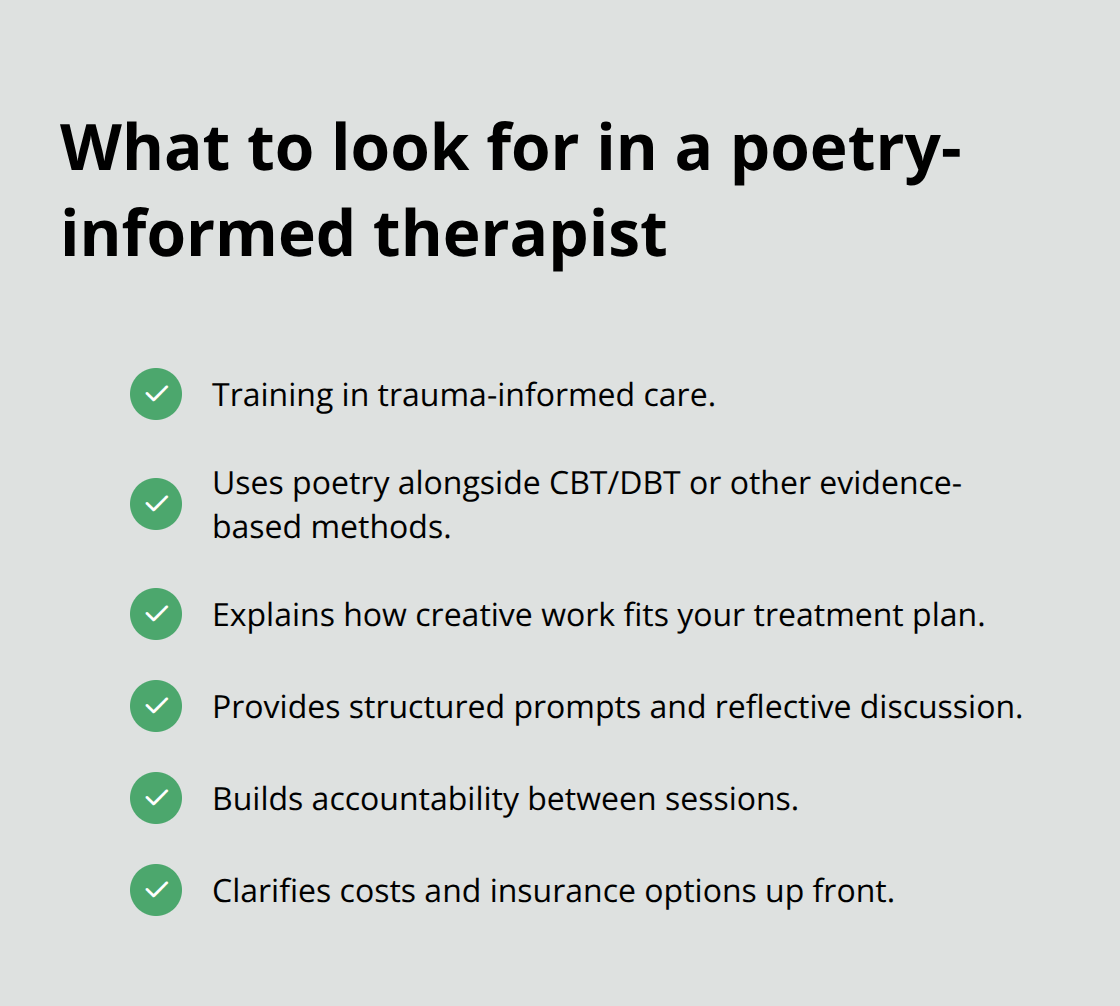 What to look for in a poetry-informed therapist

Training in trauma-informed care.

Uses poetry alongside CBT/DBT or other evidence-based methods.

Explains how creative work fits your treatment plan.

Provides structured prompts and reflective discussion.

Builds accountability between sessions.

Clarifies costs and insurance options up front.